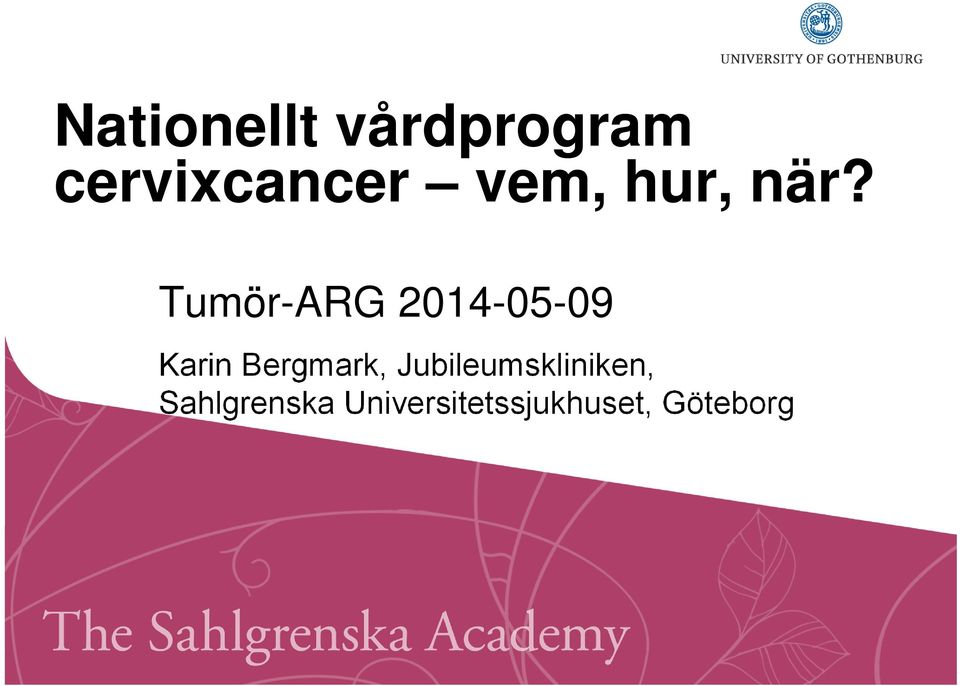 UNIVERSITY OF GOTHENBURG

Nationellt vårdprogram cervixcancer – vem, hur, när?

Tumör-ARG 2014-05-09

Karin Bergmark, Jubileumskliniken, Sahlgrenska Universitetssjukhuset, Göteborg

The Sahlgrenska Academy